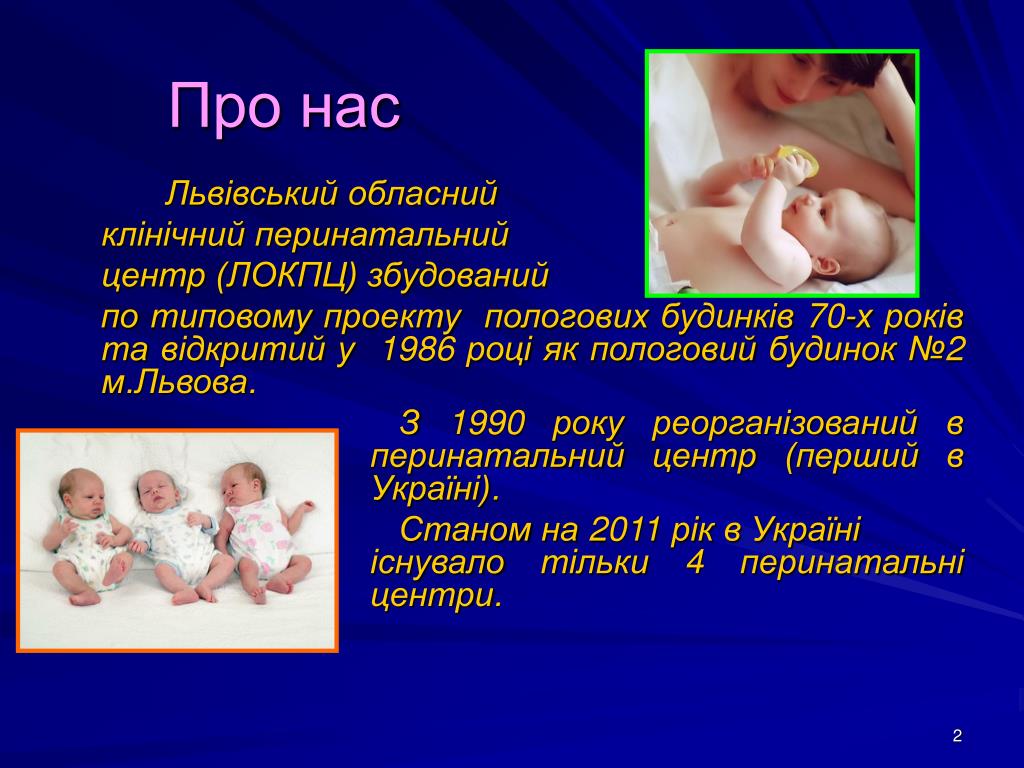 Про нас

Львівський обласний клінічний перинатальний центр (ЛОКПЦ) збудований по типовому проекту пологових будинків 70-х років та відкритий у 1986 році як пологовий будинок №2 м.Львова.

З 1990 року реорганізований в перинатальний центр (перший в Україні).

Станом на 2011 рік в Україні існувало тільки 4 перинатальні центри.

2